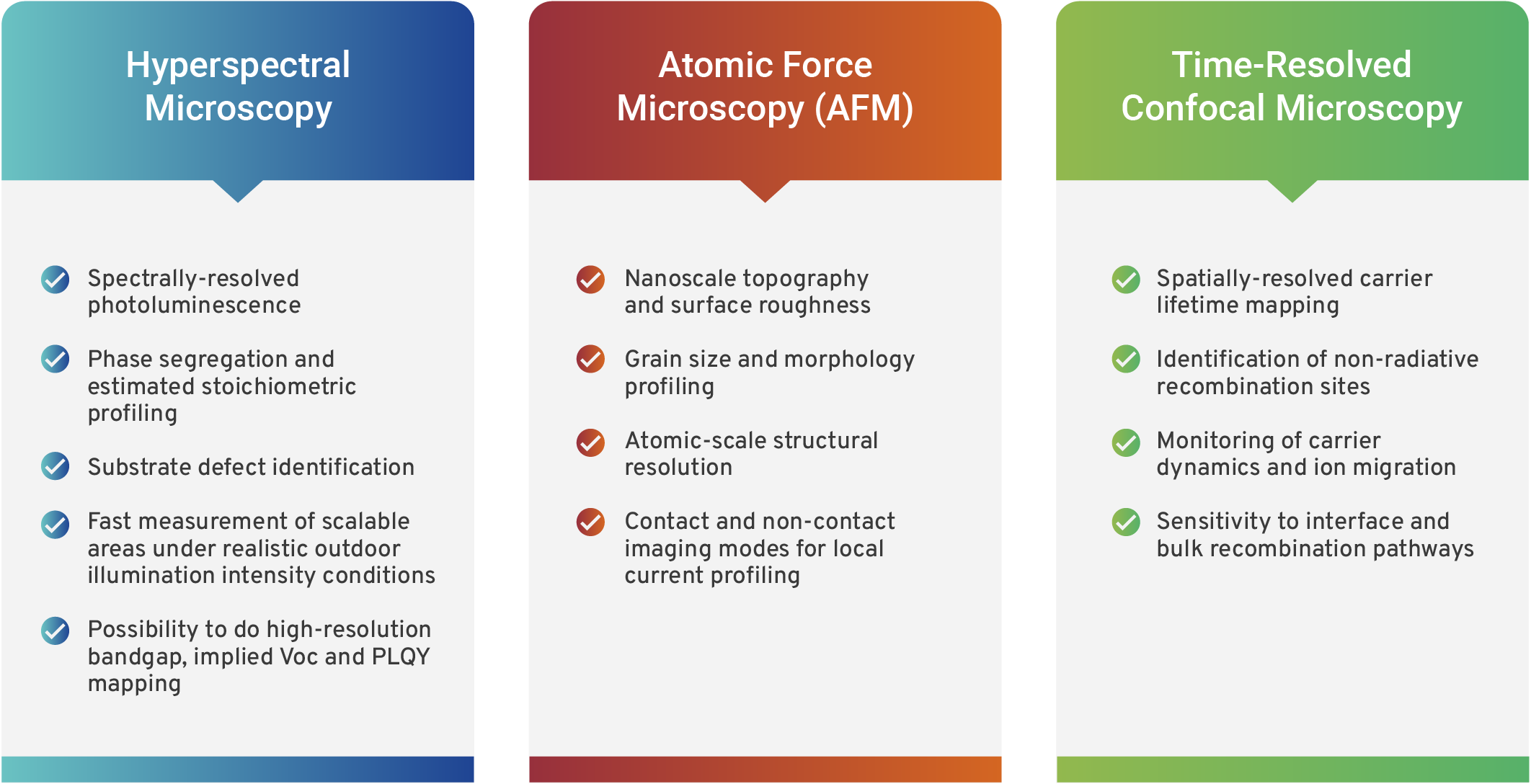 Hyperspectral Microscopy

Spectrally-resolved photoluminescence

Phase segregation and estimated stoichiometric profiling

Substrate defect identification

Fast measurement of scalable areas under realistic outdoor illumination intensity conditions

Possibility to do high-resolution bandgap, implied Voc and PLQY mapping

Atomic Force Microscopy (AFM)

Nanoscale topography and surface roughness

Grain size and morphology profiling

Atomic-scale structural resolution

Contact and non-contact imaging modes for local current profiling

Time-Resolved Confocal Microscopy

Spatially-resolved carrier lifetime mapping

Identification of non-radiative recombination sites

Monitoring of carrier dynamics and ion migration

Sensitivity to interface and bulk recombination pathways